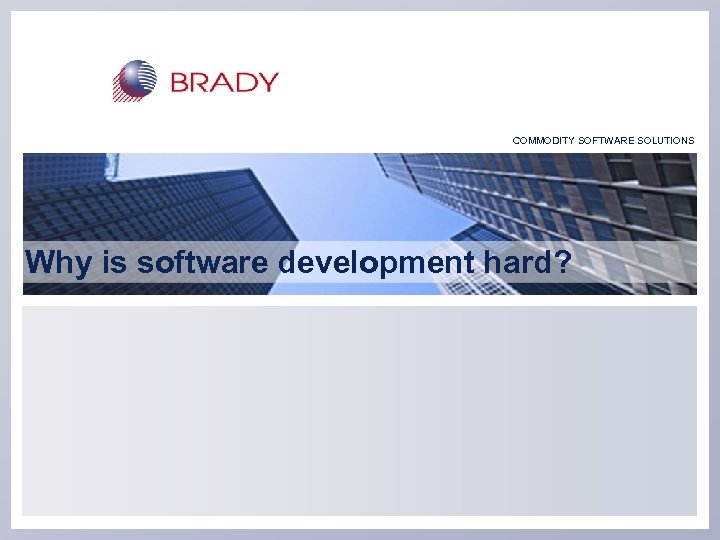 BRADY

COMMODITY SOFTWARE SOLUTIONS

Why is software development hard?